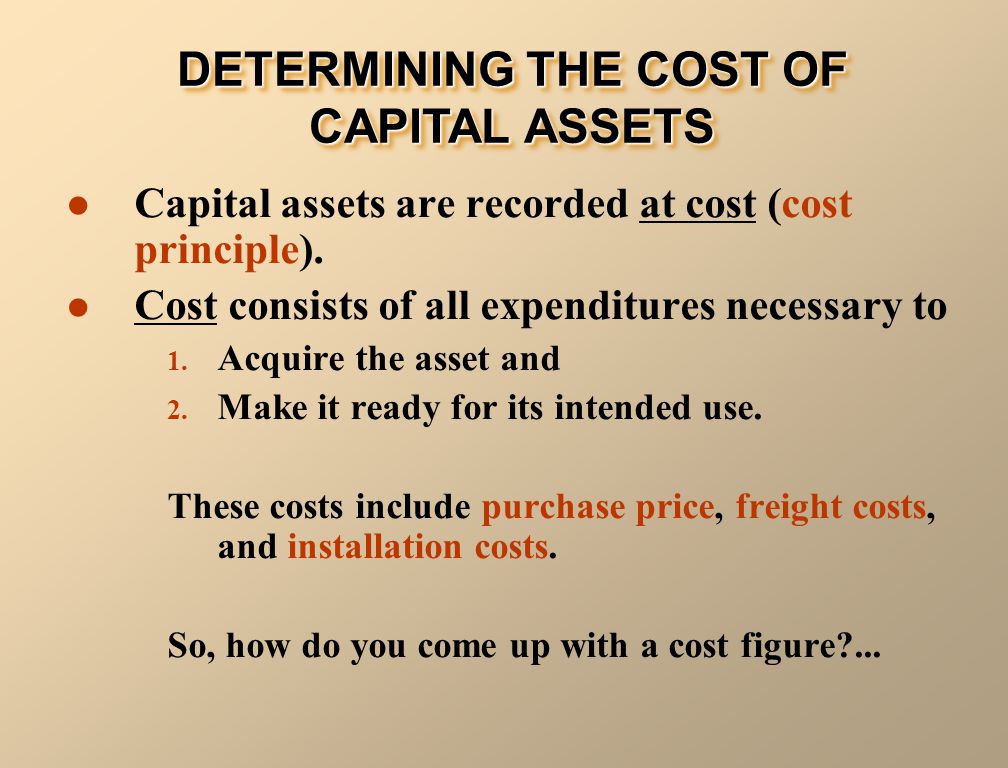 DETERMINING THE COST OF CAPITAL ASSETS

● Capital assets are recorded at cost (cost principle).

● Cost consists of all expenditures necessary to

1. Acquire the asset and
2. Make it ready for its intended use.

These costs include purchase price, freight costs, and installation costs.

So, how do you come up with a cost figure?...